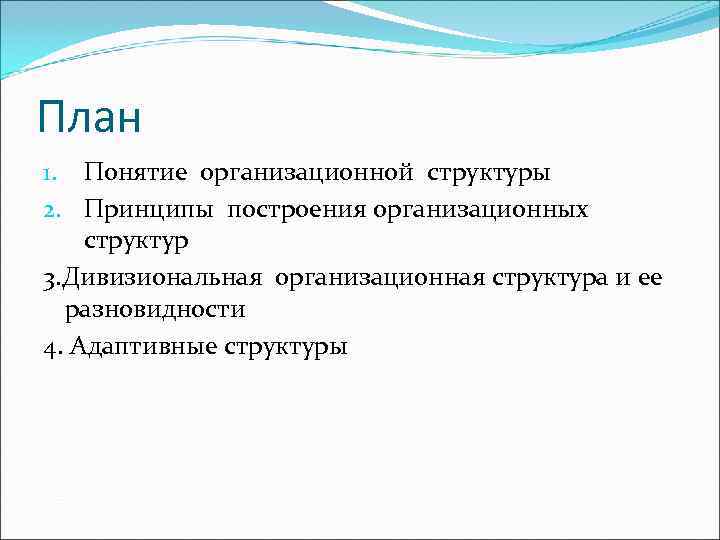 План

1. Понятие организационной структуры
2. Принципы построения организационных структур

3.Дивизиональная организационная структура и ее разновидности

4. Адаптивные структуры